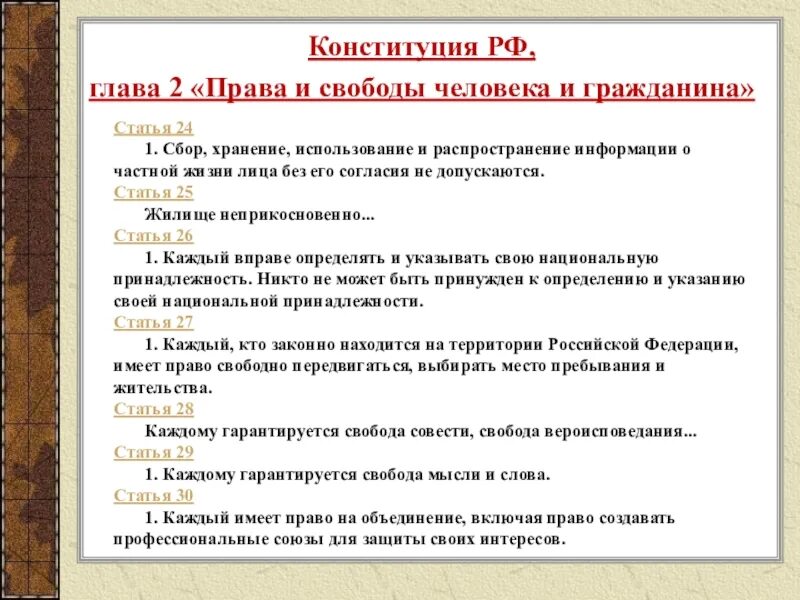 Конституция РФ,
глава 2 «Права и свободы человека и гражданина»

Статья 24
1. Сбор, хранение, использование и распространение информации о частной жизни лица без его согласия не допускаются.

Статья 25
Жилище неприкосновенно...

Статья 26
1. Каждый вправе определять и указывать свою национальную принадлежность. Никто не может быть принужден к определению и указанию своей национальной принадлежности.

Статья 27
1. Каждый, кто законно находится на территории Российской Федерации, имеет право свободно передвигаться, выбирать место пребывания и жительства.

Статья 28
Каждому гарантируется свобода совести, свобода вероисповедания...

Статья 29
1. Каждому гарантируется свобода мысли и слова.

Статья 30
1. Каждый имеет право на объединение, включая право создавать профессиональные союзы для защиты своих интересов.